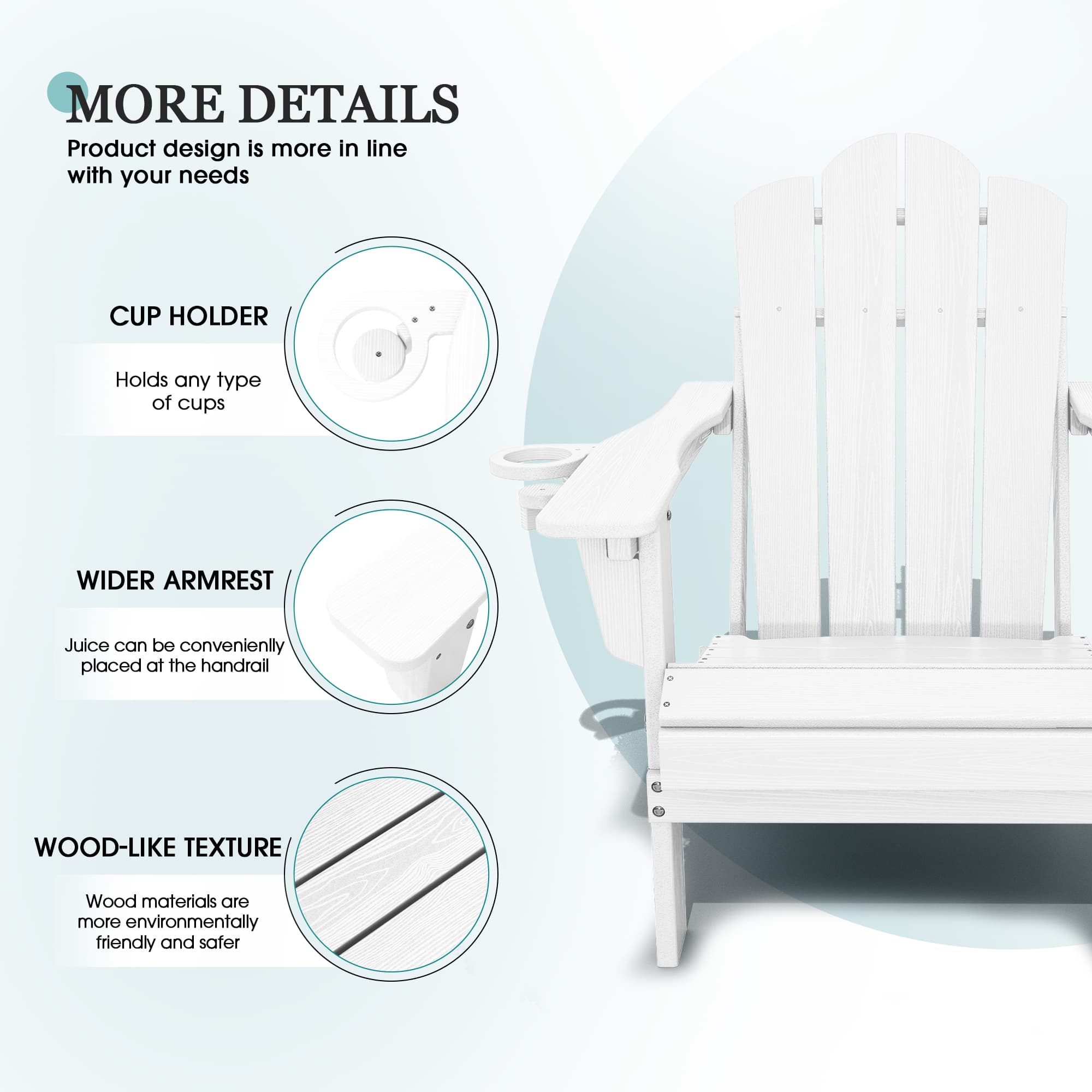 MORE DETAILS
Product design is more in line with your needs

CUP HOLDER
Holds any type of cups

WIDER ARMREST
Juice can be convenienlly placed at the handrail

WOOD-LIKE TEXTURE
Wood materials are more environmentally friendly and safer